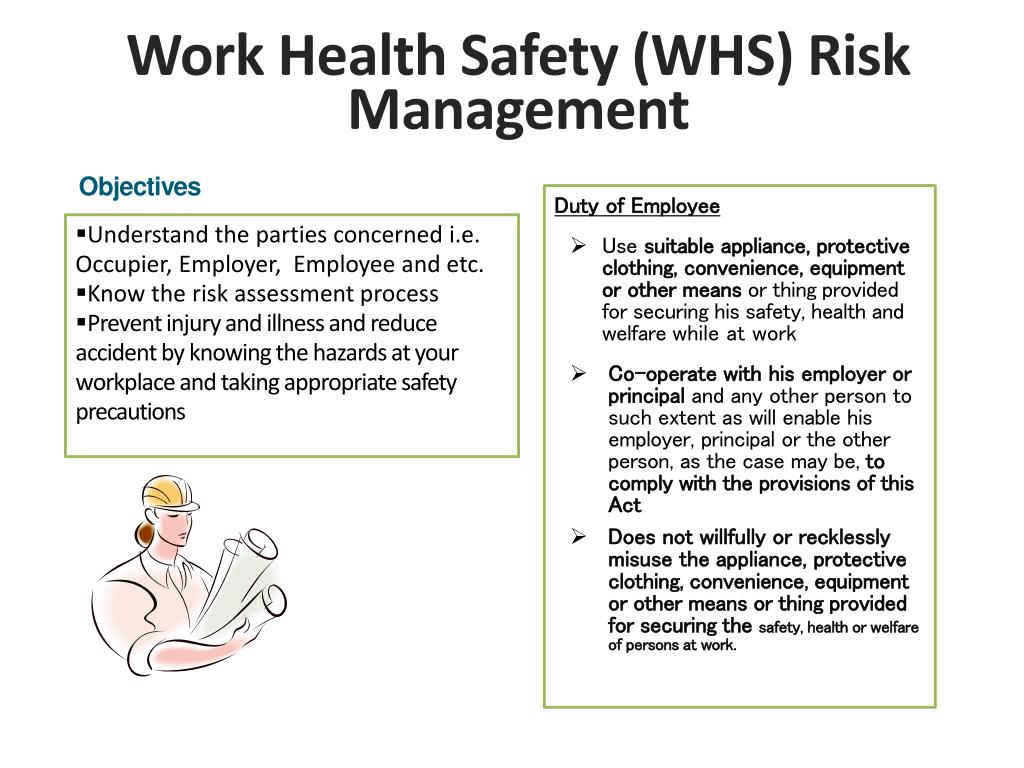 Work Health Safety (WHS) Risk Management

Objectives

▪Understand the parties concerned i.e. Occupier, Employer, Employee and etc.
▪Know the risk assessment process
▪Prevent injury and illness and reduce accident by knowing the hazards at your workplace and taking appropriate safety precautions

Duty of Employee

➢ Use suitable appliance, protective clothing, convenience, equipment or other means or thing provided for securing his safety, health and welfare while at work

➢ Co-operate with his employer or principal and any other person to such extent as will enable his employer, principal or the other person, as the case may be, to comply with the provisions of this Act

➢ Does not willfully or recklessly misuse the appliance, protective clothing, convenience, equipment or other means or thing provided for securing the safety, health or welfare of persons at work.